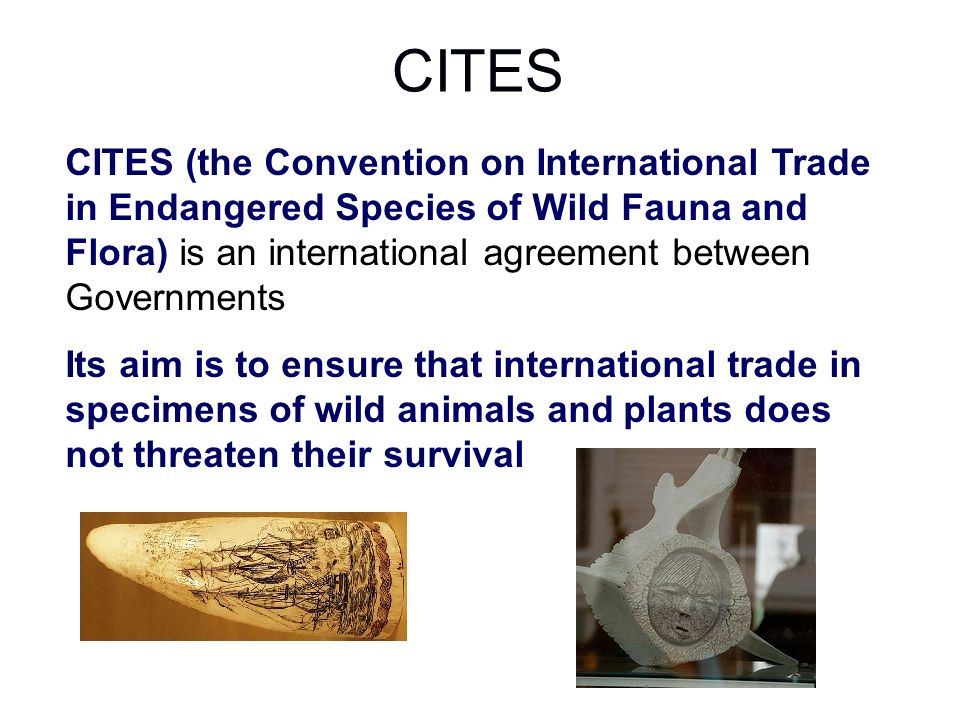 CITES

CITES (the Convention on International Trade in Endangered Species of Wild Fauna and Flora) is an international agreement between Governments

Its aim is to ensure that international trade in specimens of wild animals and plants does not threaten their survival